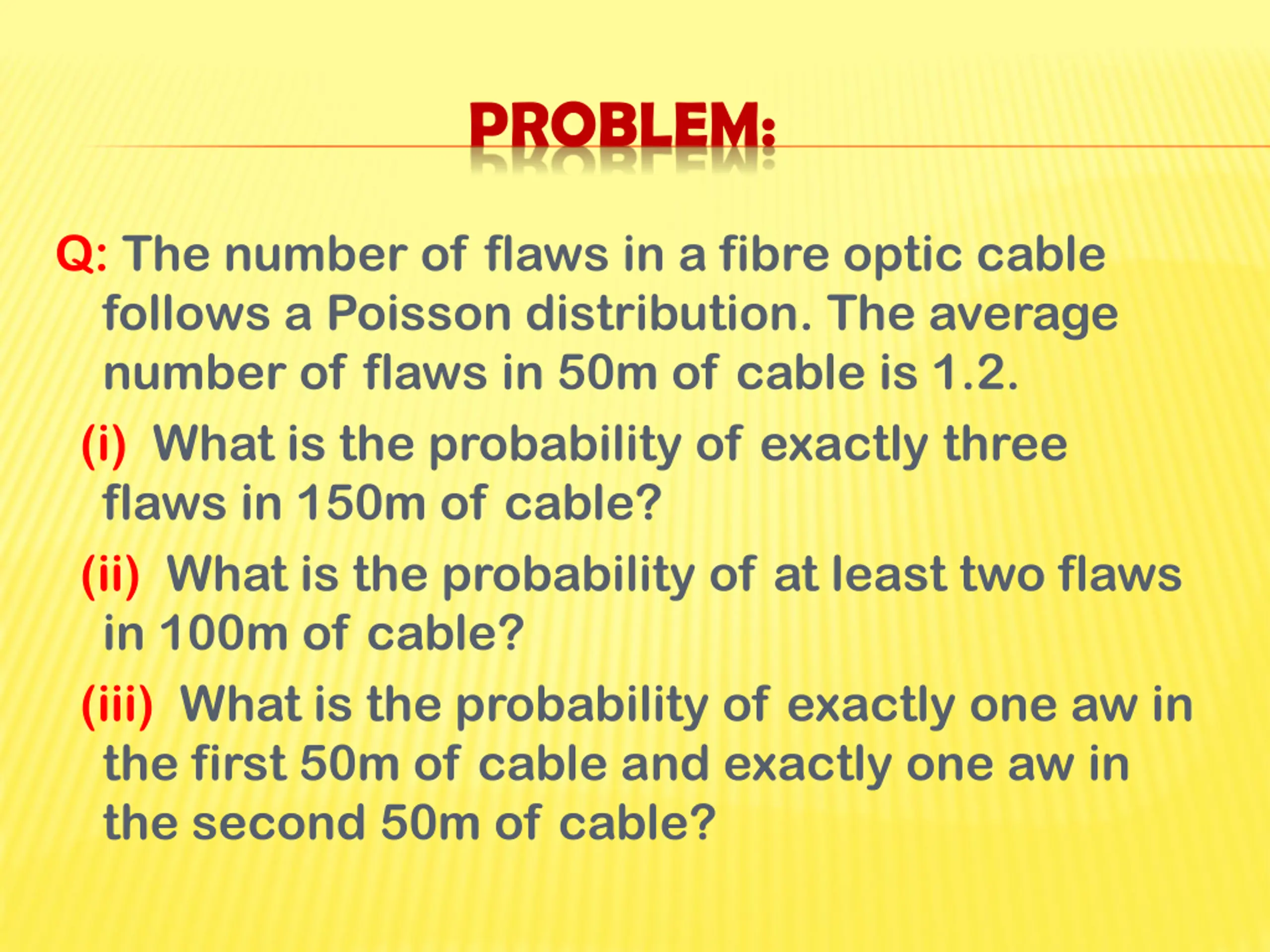 PROBLEM:

Q: The number of flaws in a fibre optic cable follows a Poisson distribution. The average number of flaws in 50m of cable is 1.2.

(i) What is the probability of exactly three flaws in 150m of cable?

(ii) What is the probability of at least two flaws in 100m of cable?

(iii) What is the probability of exactly one aw in the first 50m of cable and exactly one aw in the second 50m of cable?